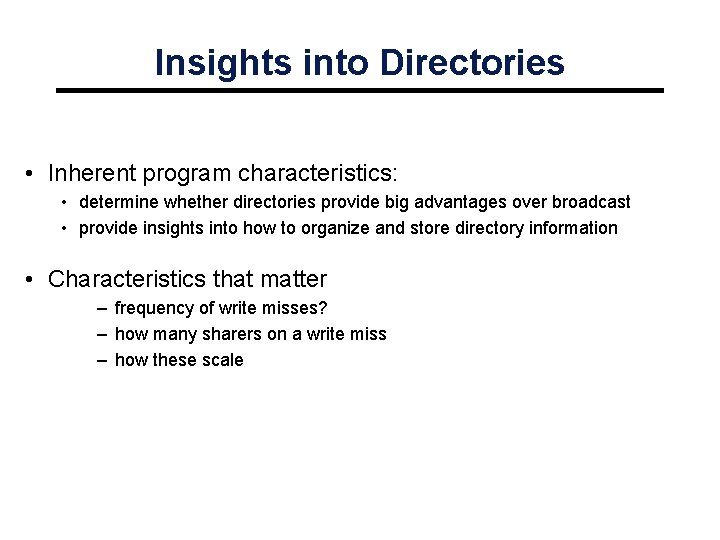 Insights into Directories

• Inherent program characteristics:
  • determine whether directories provide big advantages over broadcast
  • provide insights into how to organize and store directory information

• Characteristics that matter
  – frequency of write misses?
  – how many sharers on a write miss
  – how these scale